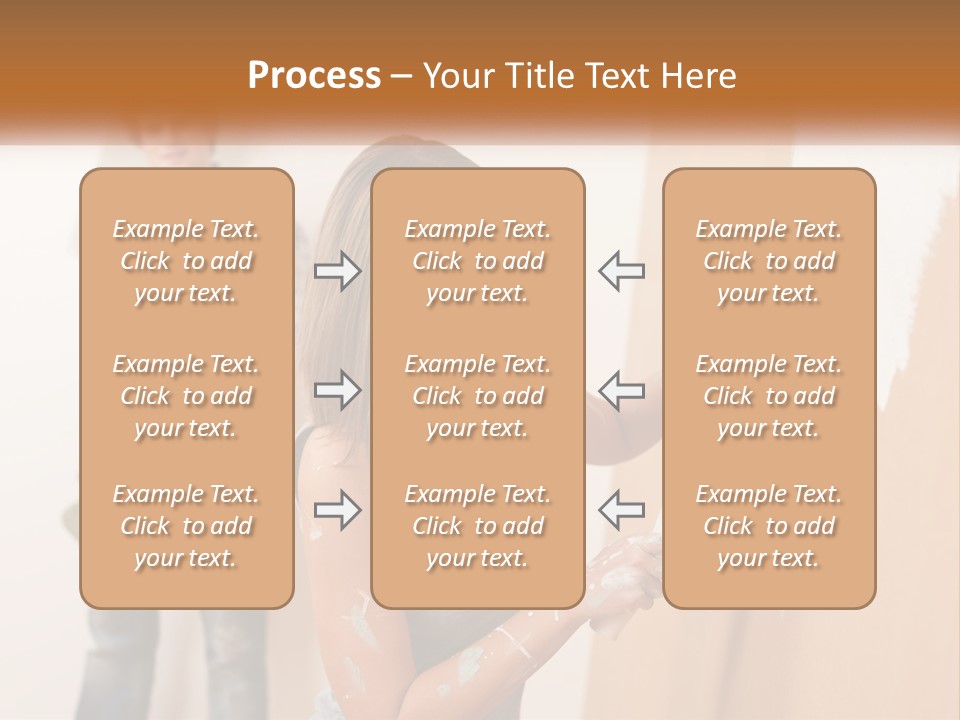 Process – Your Title Text Here

Example Text. Click to add your text.

Example Text. Click to add your text.

Example Text. Click to add your text.

Example Text. Click to add your text.

Example Text. Click to add your text.

Example Text. Click to add your text.

Example Text. Click to add your text.

Example Text. Click to add your text.

Example Text. Click to add your text.